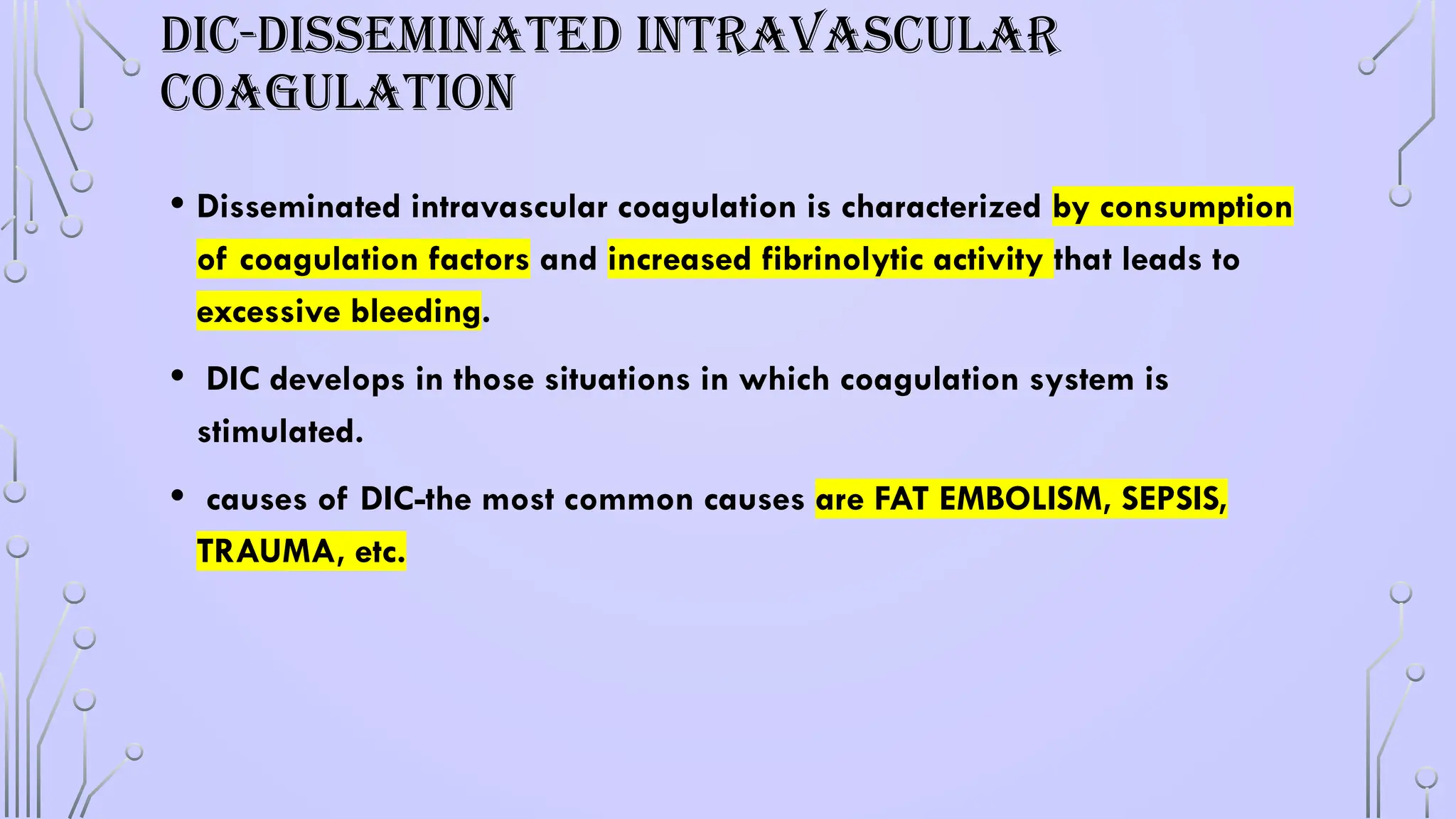 DIC-DISSEMINATED INTRAVASCULAR COAGULATION

• Disseminated intravascular coagulation is characterized by consumption of coagulation factors and increased fibrinolytic activity that leads to excessive bleeding.

• DIC develops in those situations in which coagulation system is stimulated.

• causes of DIC-the most common causes are FAT EMBOLISM, SEPSIS, TRAUMA, etc.